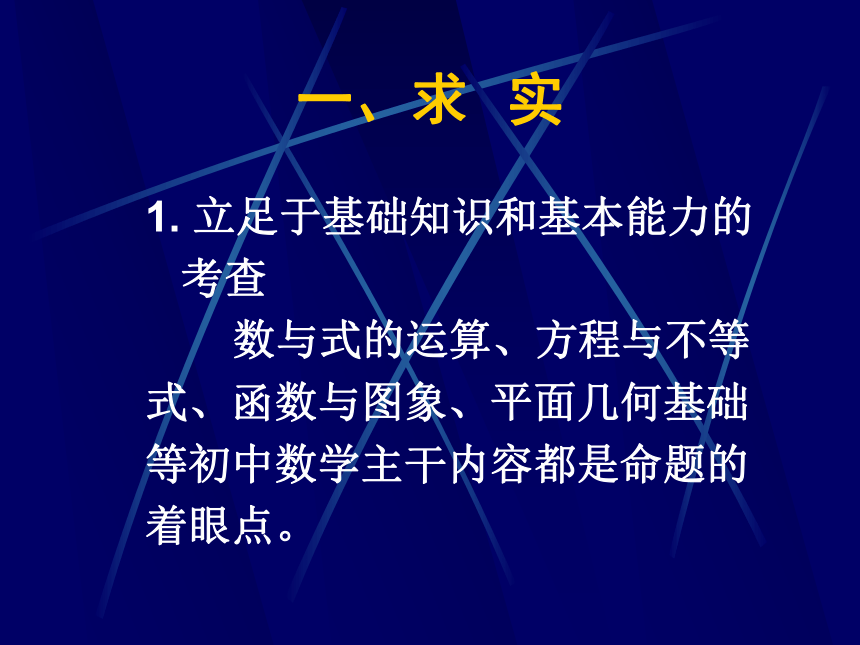 一、求 实

1. 立足于基础知识和基本能力的考查

数与式的运算、方程与不等式、函数与图象、平面几何基础等初中数学主干内容都是命题的着眼点。